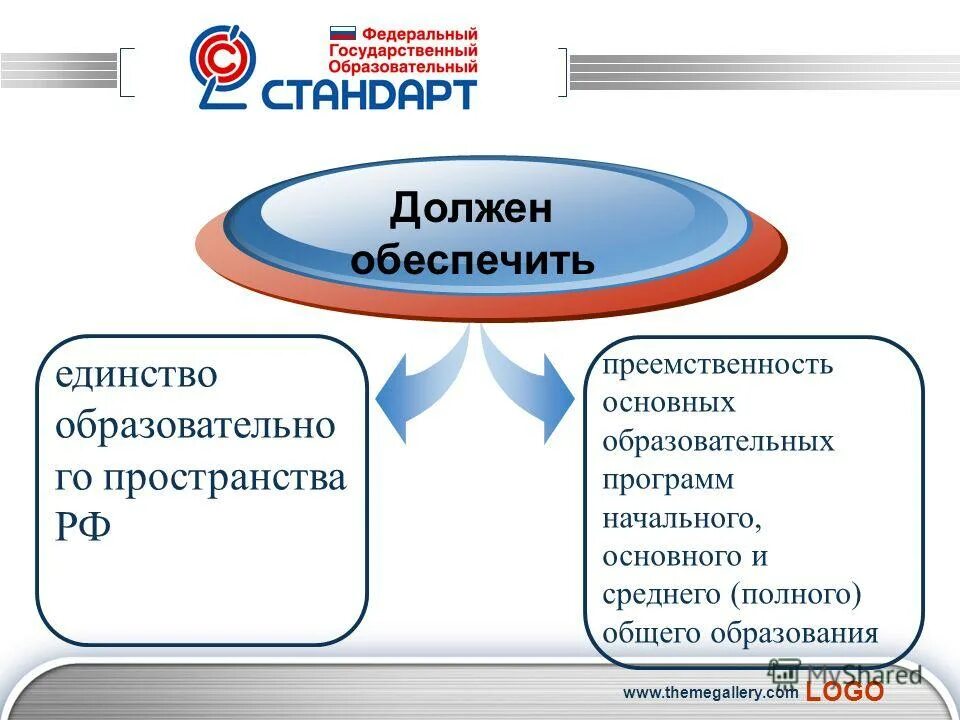 Федеральный Государственный Образовательный
СТАНДАРТ

Должен обеспечить

единство образовательного пространства РФ

преемственность основных образовательных программ начального, основного и среднего (полного) общего образования

MyShared

www.themegallery.com LOGO